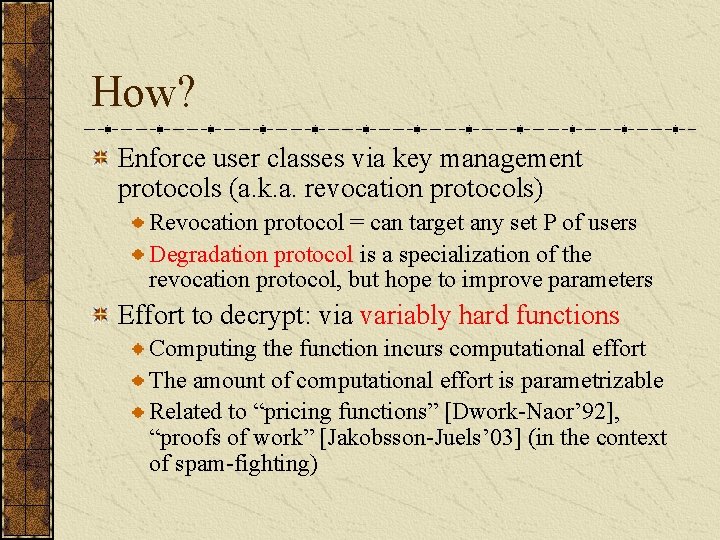 How?

Enforce user classes via key management protocols (a.k.a. revocation protocols)

Revocation protocol = can target any set P of users

Degradation protocol is a specialization of the revocation protocol, but hope to improve parameters

Effort to decrypt: via variably hard functions

Computing the function incurs computational effort

The amount of computational effort is parametrizable

Related to “pricing functions” [Dwork-Naor’92], “proofs of work” [Jakobsson-Juels’03] (in the context of spam-fighting)